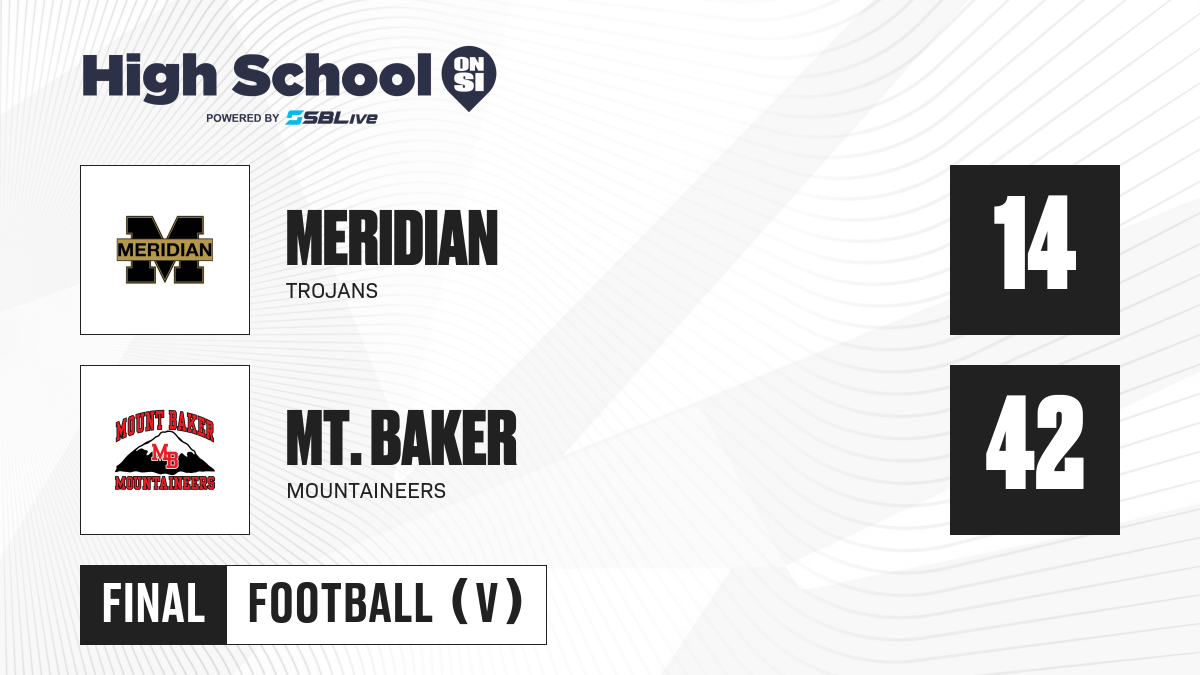 High School ON SI
POWERED BY SBLive

MERIDIAN

MERIDIAN
TROJANS

14

MOUNT BAKER
MB
MOUNTAINEERS

MT. BAKER
MOUNTAINEERS

42

FINAL
FOOTBALL (V)